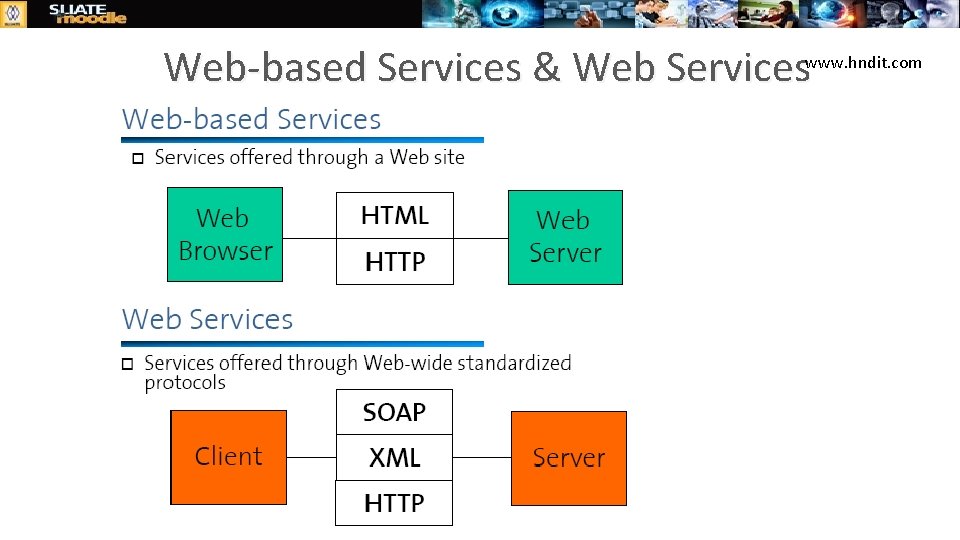 SLIATE moodle

Web-based Services & Web Services

www.hndit.com

Web-based Services

Services offered through a Web site

Web Browser

HTML

HTTP

Web Server

Web Services

Services offered through Web-wide standardized protocols

Client

SOAP

XML

HTTP

Server